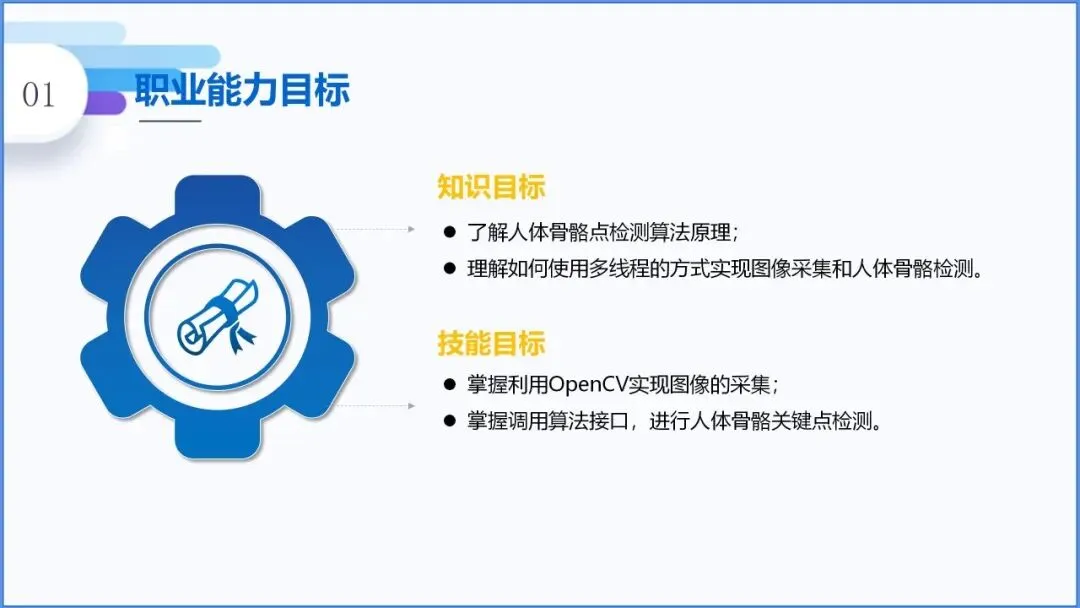 01 职业能力目标

知识目标

• 了解人体骨骼点检测算法原理；
• 理解如何使用多线程的方式实现图像采集和人体骨骼检测。

技能目标

• 掌握利用OpenCV实现图像的采集；
• 掌握调用算法接口，进行人体骨骼关键点检测。